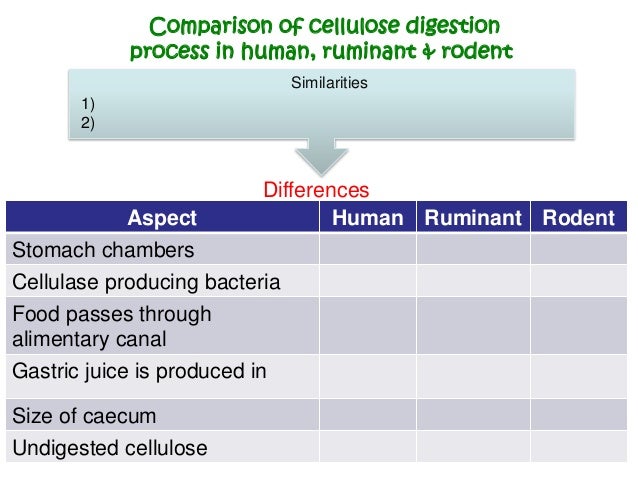 Comparison of cellulose digestion process in human, ruminant & rodent

Similarities
1)
2)

Differences

| Aspect | Human | Ruminant | Rodent |
|---|---|---|---|
| Stomach chambers | | | |
| Cellulase producing bacteria | | | |
| Food passes through alimentary canal | | | |
| Gastric juice is produced in | | | |
| Size of caecum | | | |
| Undigested cellulose | | | |